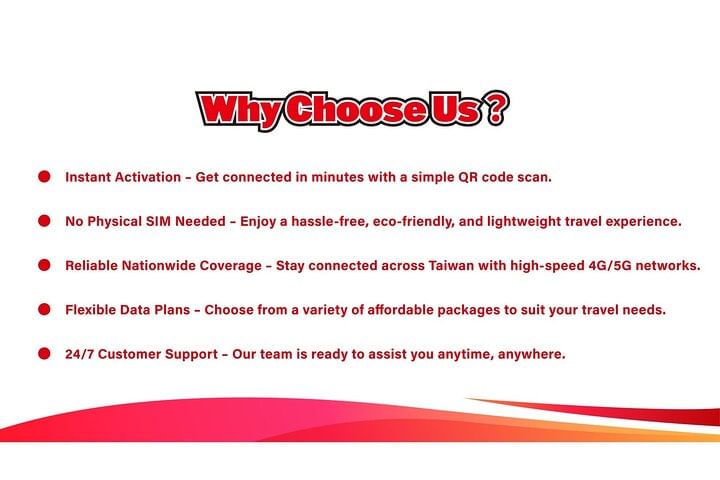 Why Choose Us ?

Instant Activation – Get connected in minutes with a simple QR code scan.

No Physical SIM Needed – Enjoy a hassle-free, eco-friendly, and lightweight travel experience.

Reliable Nationwide Coverage – Stay connected across Taiwan with high-speed 4G/5G networks.

Flexible Data Plans – Choose from a variety of affordable packages to suit your travel needs.

24/7 Customer Support – Our team is ready to assist you anytime, anywhere.